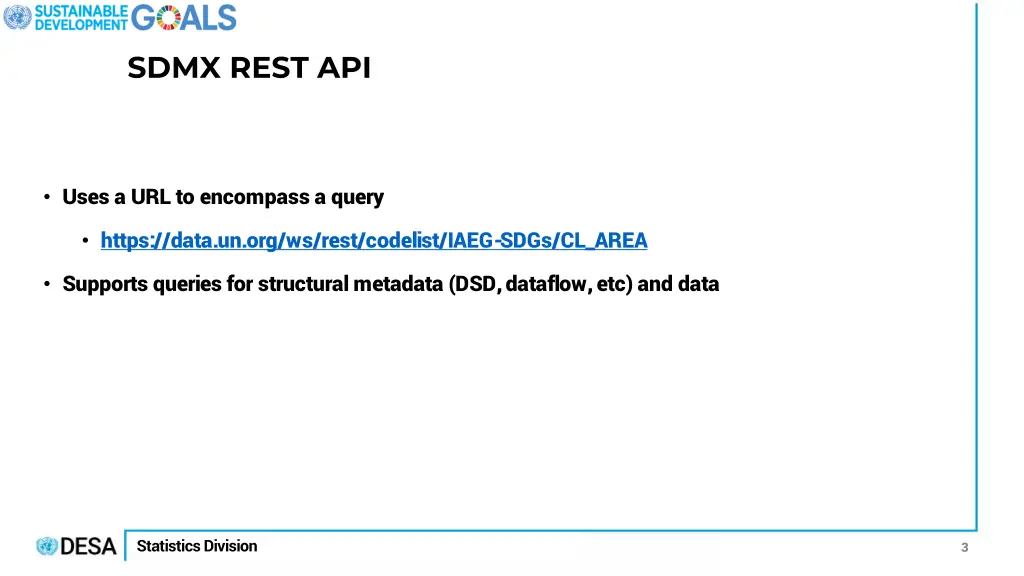 SUSTAINABLE DEVELOPMENT GOALS

SDMX REST API

• Uses a URL to encompass a query

• https://data.un.org/ws/rest/codelist/IAEG-SDGs/CL_AREA

• Supports queries for structural metadata (DSD, dataflow, etc) and data

DESA Statistics Division

3